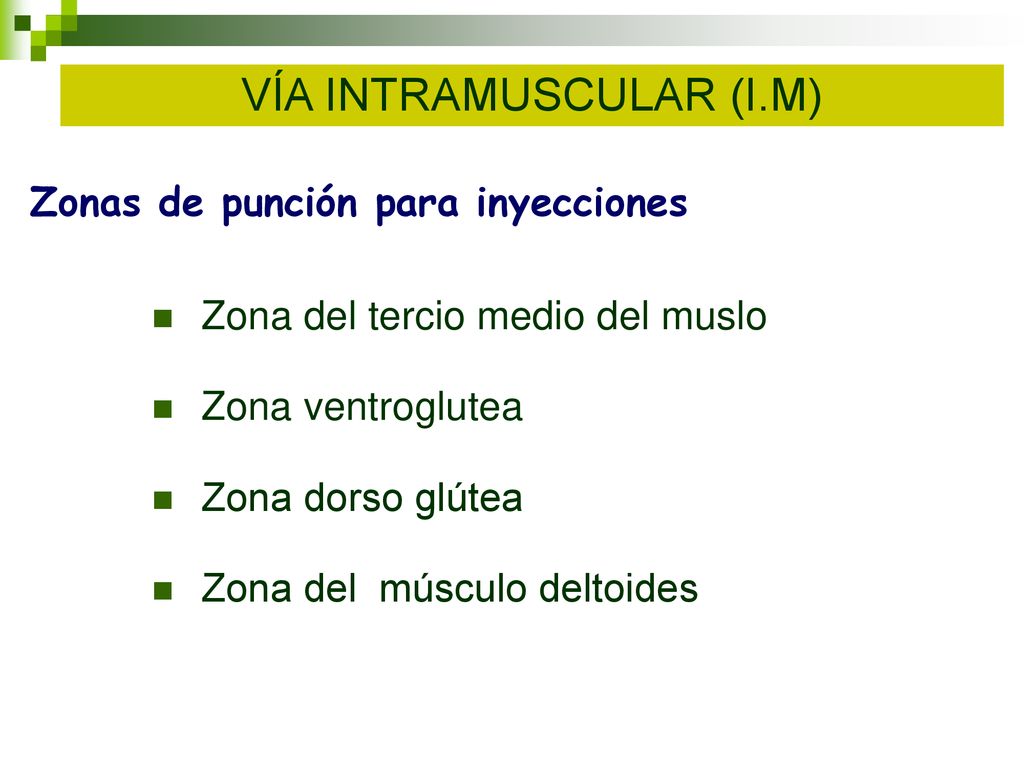 VÍA INTRAMUSCULAR (I.M)

Zonas de punción para inyecciones

- Zona del tercio medio del muslo
- Zona ventroglutea
- Zona dorso glútea
- Zona del músculo deltoides